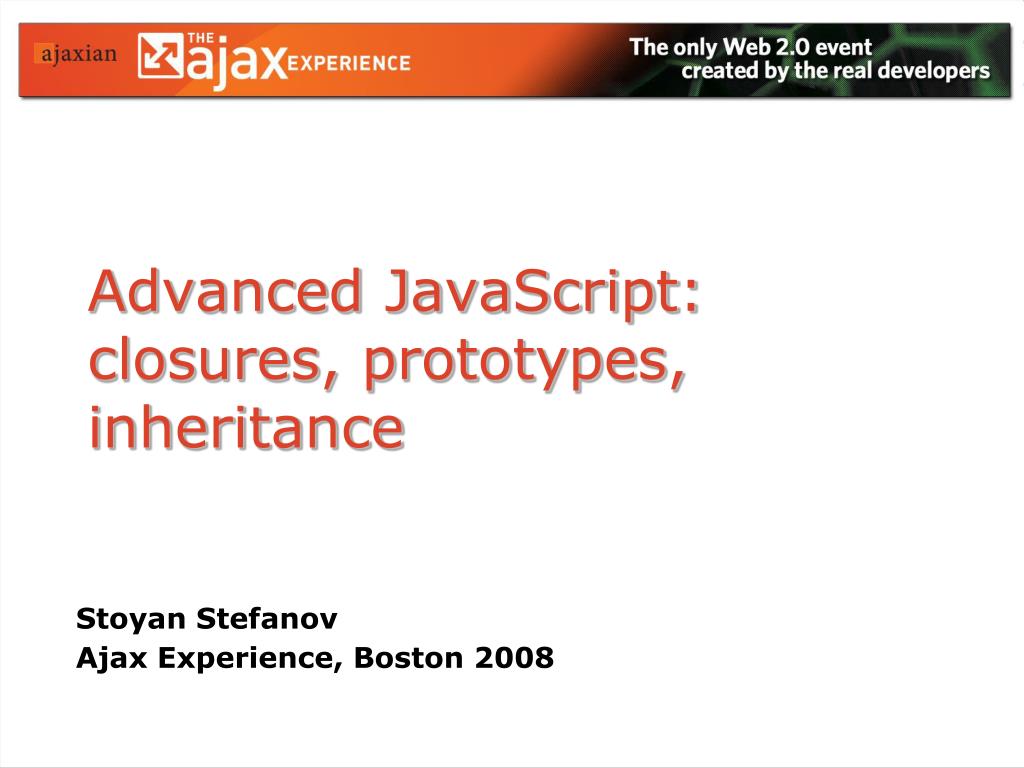 ajaxian THE ajax EXPERIENCE The only Web 2.0 event created by the real developers

Advanced JavaScript: closures, prototypes, inheritance

Stoyan Stefanov
Ajax Experience, Boston 2008